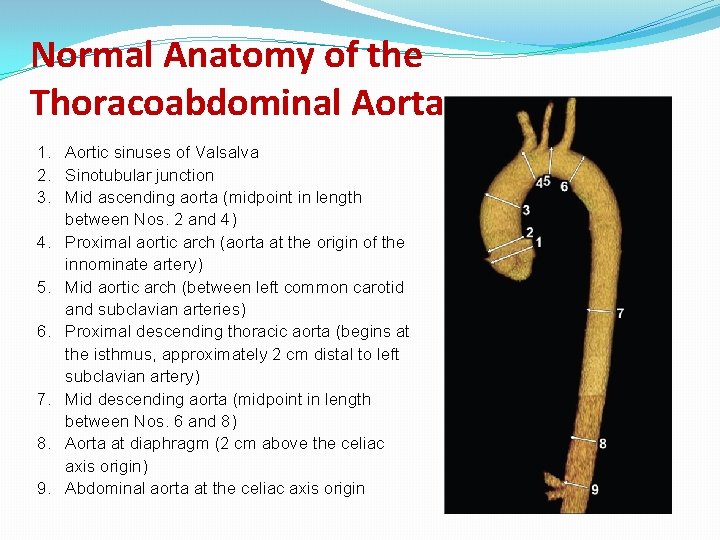 Normal Anatomy of the Thoracoabdominal Aorta

1. Aortic sinuses of Valsalva
2. Sinotubular junction
3. Mid ascending aorta (midpoint in length between Nos. 2 and 4)
4. Proximal aortic arch (aorta at the origin of the innominate artery)
5. Mid aortic arch (between left common carotid and subclavian arteries)
6. Proximal descending thoracic aorta (begins at the isthmus, approximately 2 cm distal to left subclavian artery)
7. Mid descending aorta (midpoint in length between Nos. 6 and 8)
8. Aorta at diaphragm (2 cm above the celiac axis origin)
9. Abdominal aorta at the celiac axis origin

4 5 6 3 2 1 7 8 9